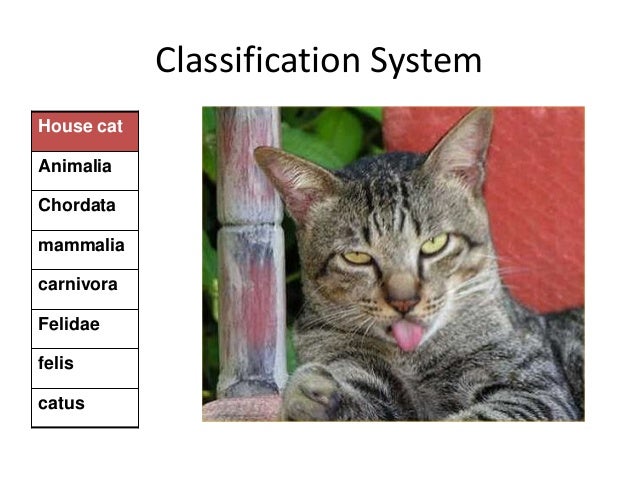 Classification System

| House cat |
|---|
| Animalia |
| Chordata |
| mammalia |
| carnivora |
| Felidae |
| felis |
| catus |